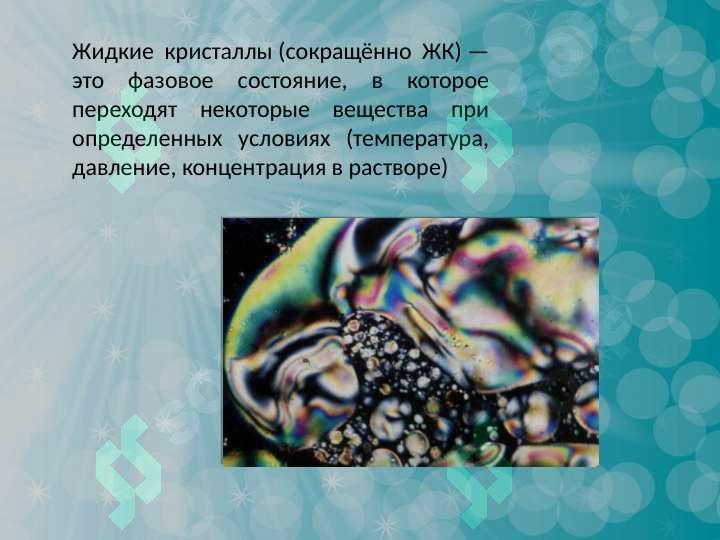 Жидкие кристаллы (сокращённо ЖК) — это фазовое состояние, в которое переходят некоторые вещества при определенных условиях (температура, давление, концентрация в растворе)